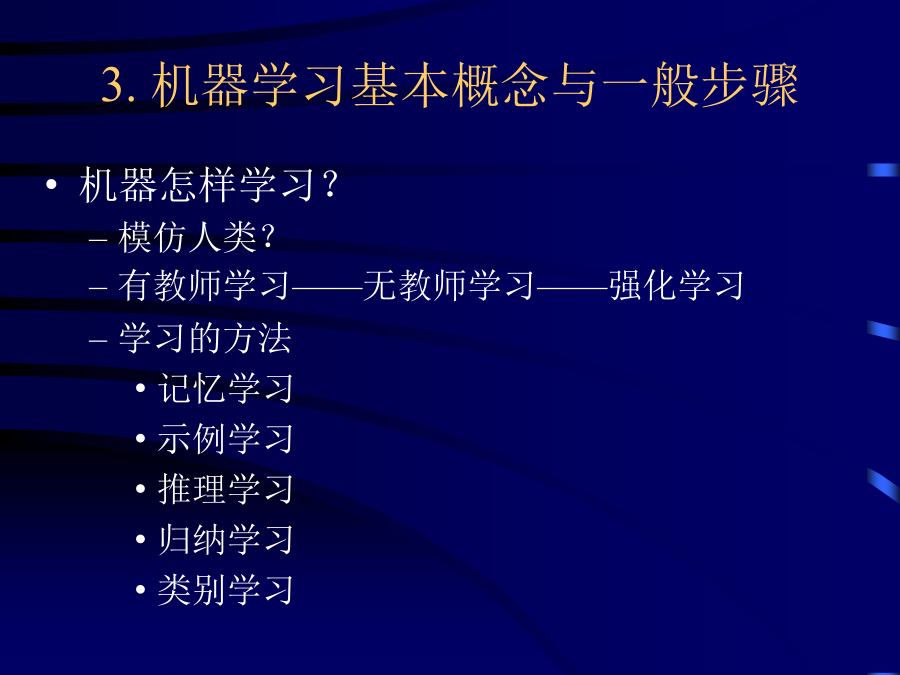 3. 机器学习基本概念与一般步骤

• 机器怎样学习？
– 模仿人类？
– 有教师学习——无教师学习——强化学习
– 学习的方法
• 记忆学习
• 示例学习
• 推理学习
• 归纳学习
• 类别学习